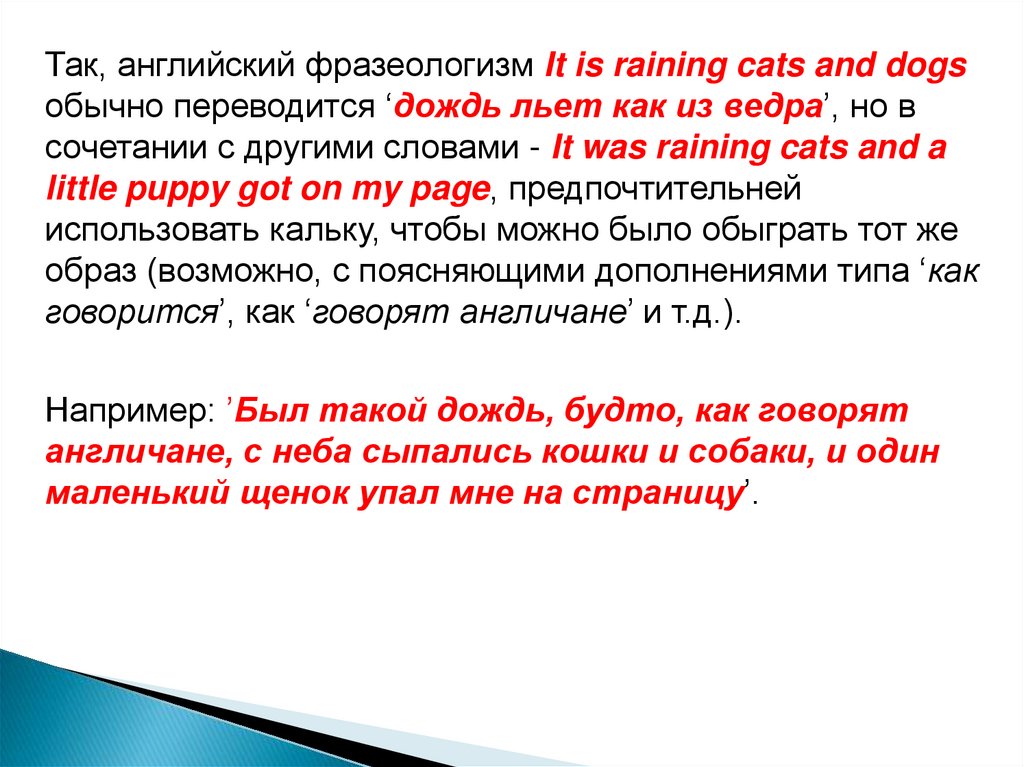 Так, английский фразеологизм It is raining cats and dogs обычно переводится ‘дождь льет как из ведра’, но в сочетании с другими словами - It was raining cats and a little puppy got on my page, предпочтительней использовать кальку, чтобы можно было обыграть тот же образ (возможно, с поясняющими дополнениями типа ‘как говорится’, как ‘говорят англичане’ и т.д.).

Например: ’Был такой дождь, будто, как говорят англичане, с неба сыпались кошки и собаки, и один маленький щенок упал мне на страницу’.